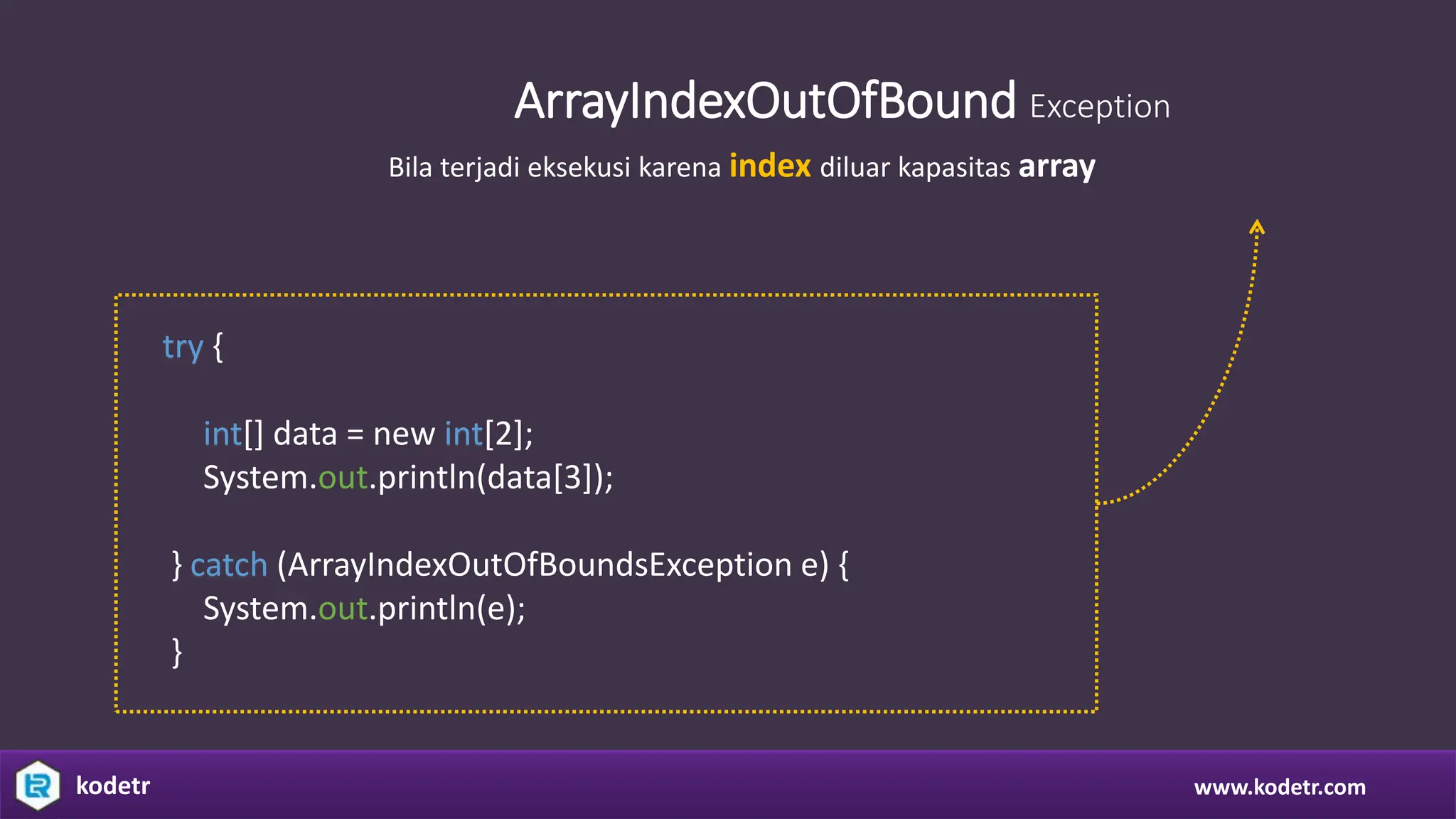 ArrayIndexOutOfBound Exception

Bila terjadi eksekusi karena index diluar kapasitas array

try {

int[] data = new int[2];
System.out.println(data[3]);

} catch (ArrayIndexOutOfBoundsException e) {
System.out.println(e);
}

kodetr

www.kodetr.com